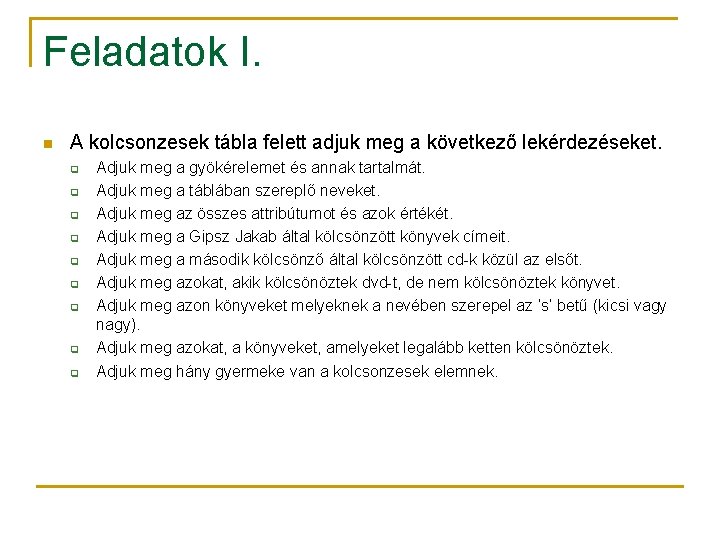 Feladatok I.

A kolcsonzesek tábla felett adjuk meg a következő lekérdezéseket.

Adjuk meg a gyökérelemet és annak tartalmát.
Adjuk meg a táblában szereplő neveket.
Adjuk meg az összes attribútumot és azok értékét.
Adjuk meg a Gipsz Jakab által kölcsönzött könyvek címeit.
Adjuk meg a második kölcsönző által kölcsönzött cd-k közül az elsőt.
Adjuk meg azokat, akik kölcsönöztek dvd-t, de nem kölcsönöztek könyvet.
Adjuk meg azon könyveket melyeknek a nevében szerepel az 's' betű (kicsi vagy nagy).
Adjuk meg azokat, a könyveket, amelyeket legalább ketten kölcsönöztek.
Adjuk meg hány gyermeke van a kolcsonzesek elemnek.